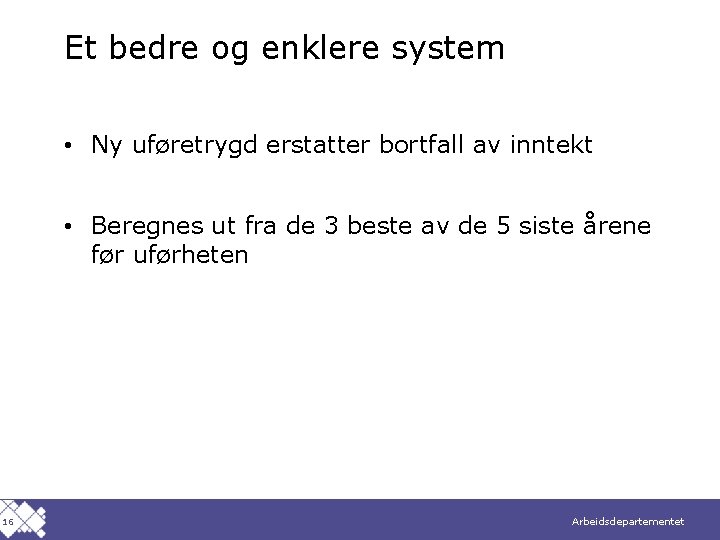 Et bedre og enklere system

• Ny uføretrygd erstatter bortfall av inntekt

• Beregnes ut fra de 3 beste av de 5 siste årene før uførheten

16

Arbeidsdepartementet